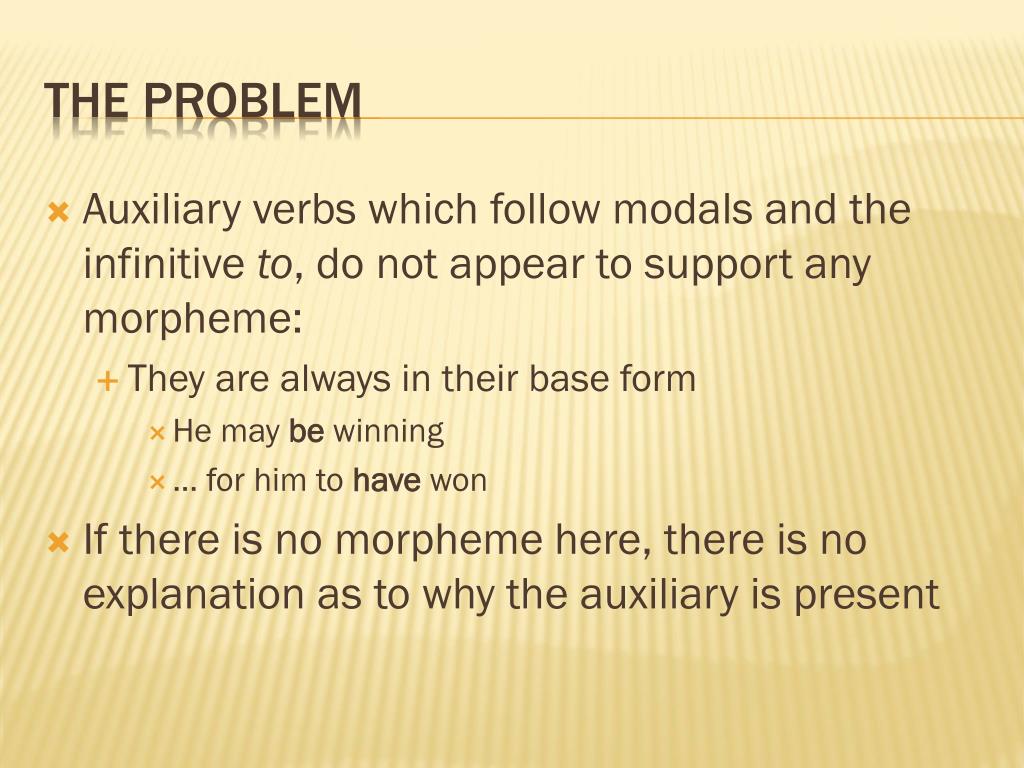 THE PROBLEM

Auxiliary verbs which follow modals and the infinitive to, do not appear to support any morpheme:

They are always in their base form

He may be winning

… for him to have won

If there is no morpheme here, there is no explanation as to why the auxiliary is present